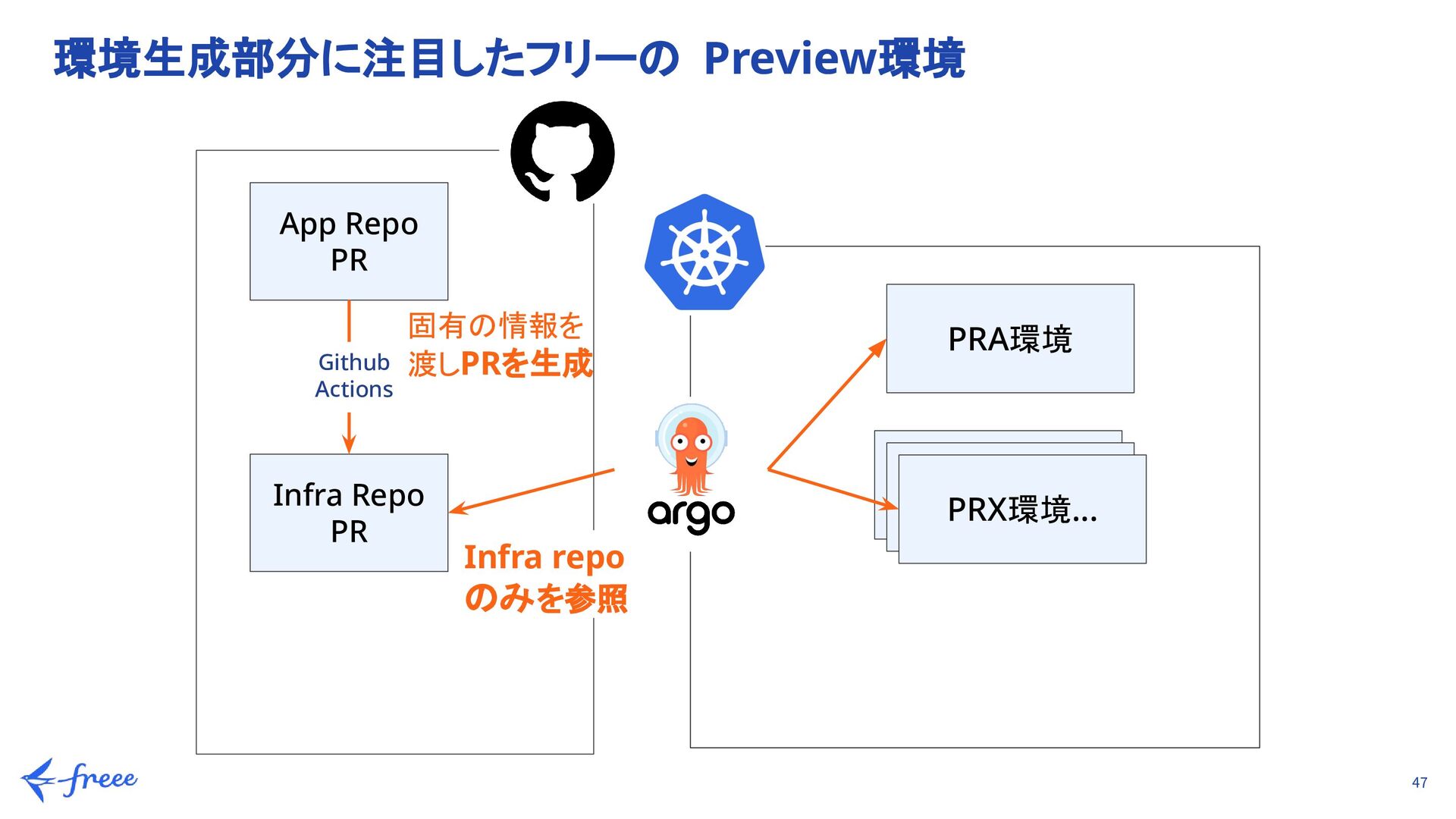 環境生成部分に注目したフリーの Preview環境

App Repo
PR

Github
Actions

固有の情報を
渡しPRを生成

Infra Repo
PR

Infra repo
のみを参照

argo

PRA環境

PRX環境...

freee

47